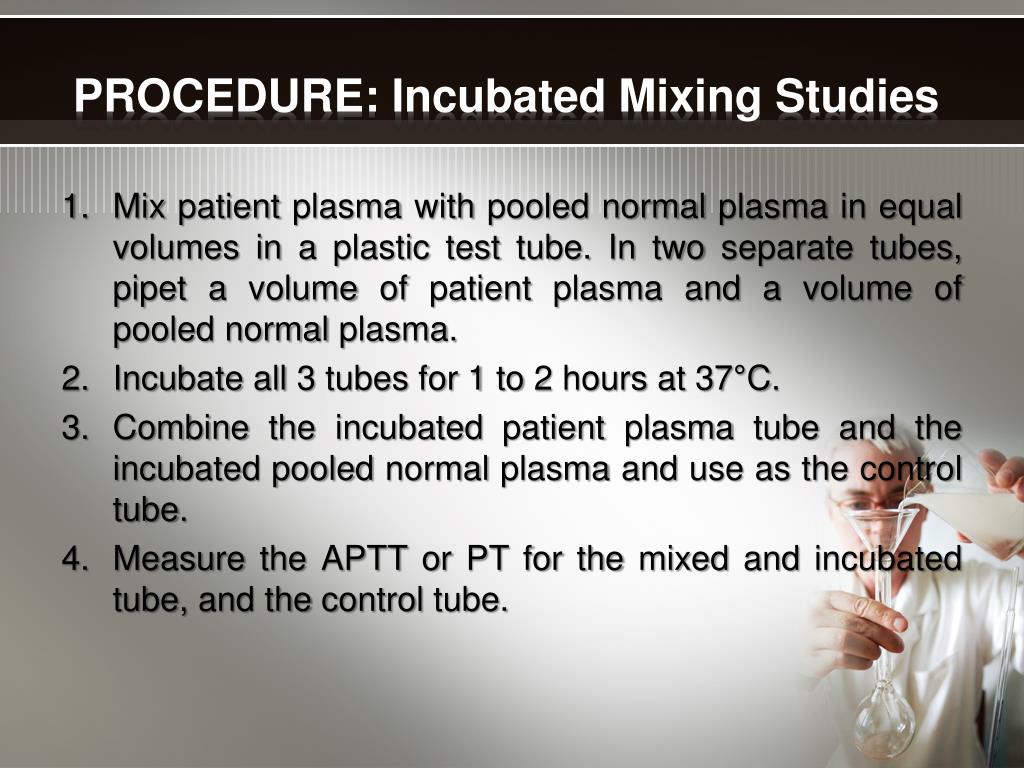 PROCEDURE: Incubated Mixing Studies

1. Mix patient plasma with pooled normal plasma in equal volumes in a plastic test tube. In two separate tubes, pipet a volume of patient plasma and a volume of pooled normal plasma.
2. Incubate all 3 tubes for 1 to 2 hours at 37°C.
3. Combine the incubated patient plasma tube and the incubated pooled normal plasma and use as the control tube.
4. Measure the APTT or PT for the mixed and incubated tube, and the control tube.